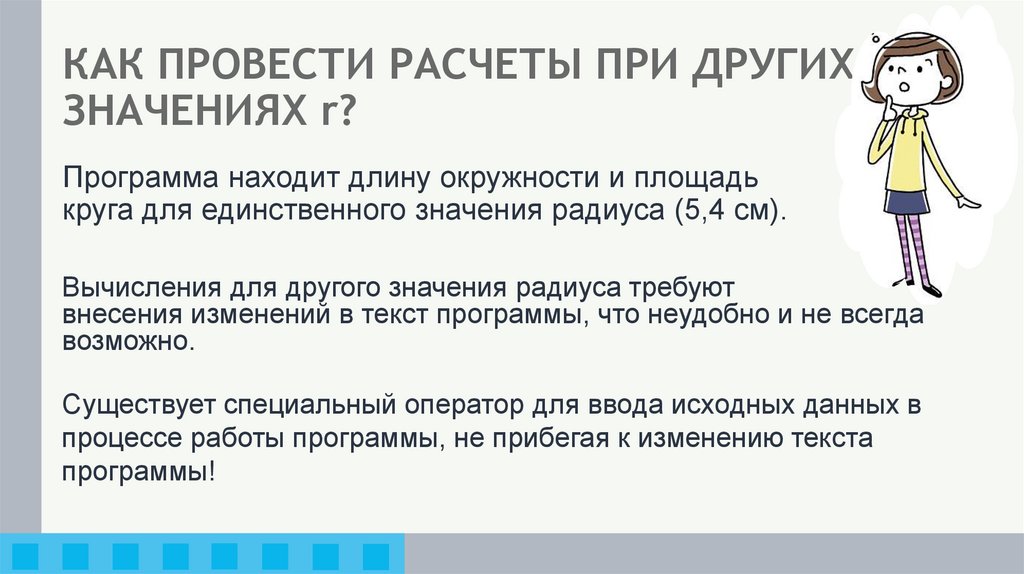 КАК ПРОВЕСТИ РАСЧЕТЫ ПРИ ДРУГИХ ЗНАЧЕНИЯХ r?

Программа находит длину окружности и площадь круга для единственного значения радиуса (5,4 см).

Вычисления для другого значения радиуса требуют внесения изменений в текст программы, что неудобно и не всегда возможно.

Существует специальный оператор для ввода исходных данных в процессе работы программы, не прибегая к изменению текста программы!